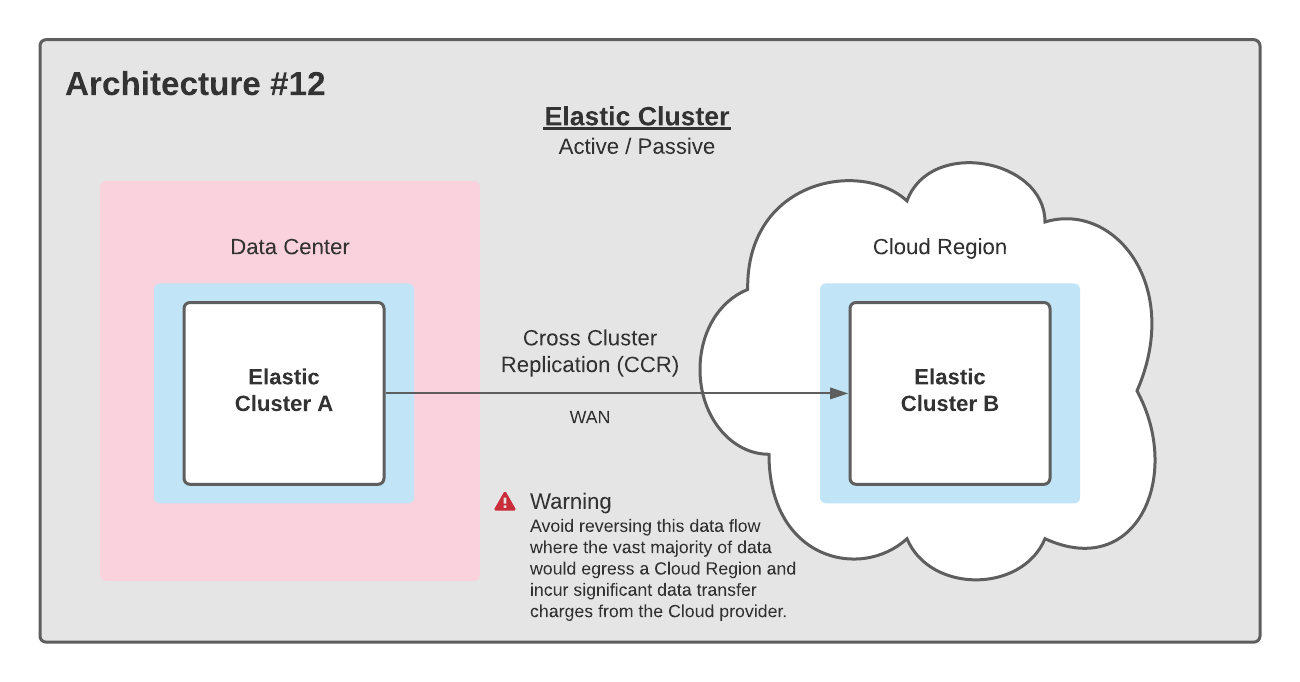 Architecture #12

Elastic Cluster
Active / Passive

Data Center

Elastic Cluster A

Cross Cluster Replication (CCR)

WAN

Cloud Region

Elastic Cluster B

Warning
Avoid reversing this data flow where the vast majority of data would egress a Cloud Region and incur significant data transfer charges from the Cloud provider.